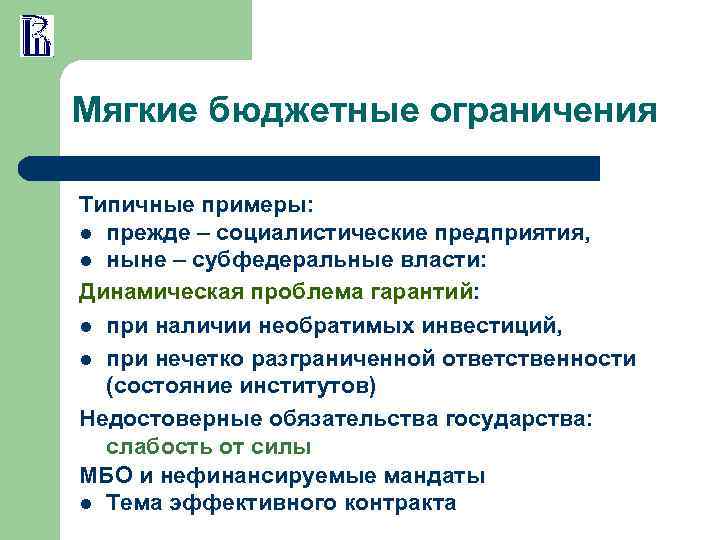 Мягкие бюджетные ограничения

Типичные примеры:
- прежде – социалистические предприятия,
- ныне – субфедеральные власти:

Динамическая проблема гарантий:
- при наличии необратимых инвестиций,
- при нечетко разграниченной ответственности (состояние институтов)

Недостоверные обязательства государства: слабость от силы

МБО и нефинансируемые мандаты
- Тема эффективного контракта